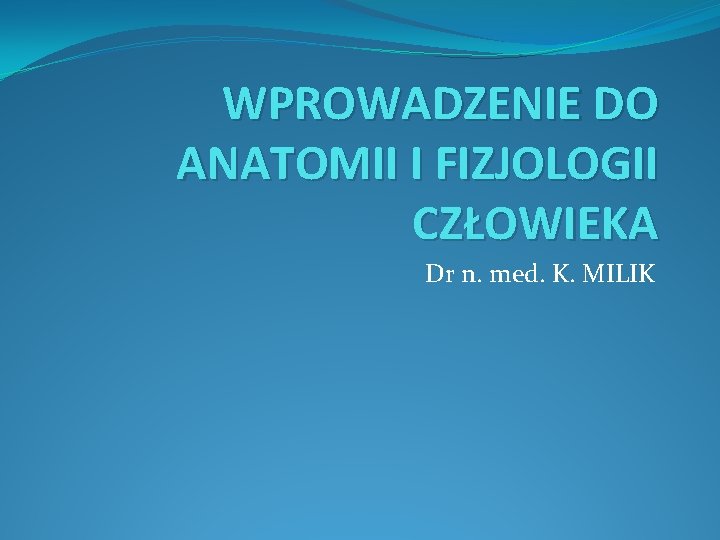 WPROWADZENIE DO ANATOMII I FIZJOLOGII CZŁOWIEKA

Dr n. med. K. MILIK